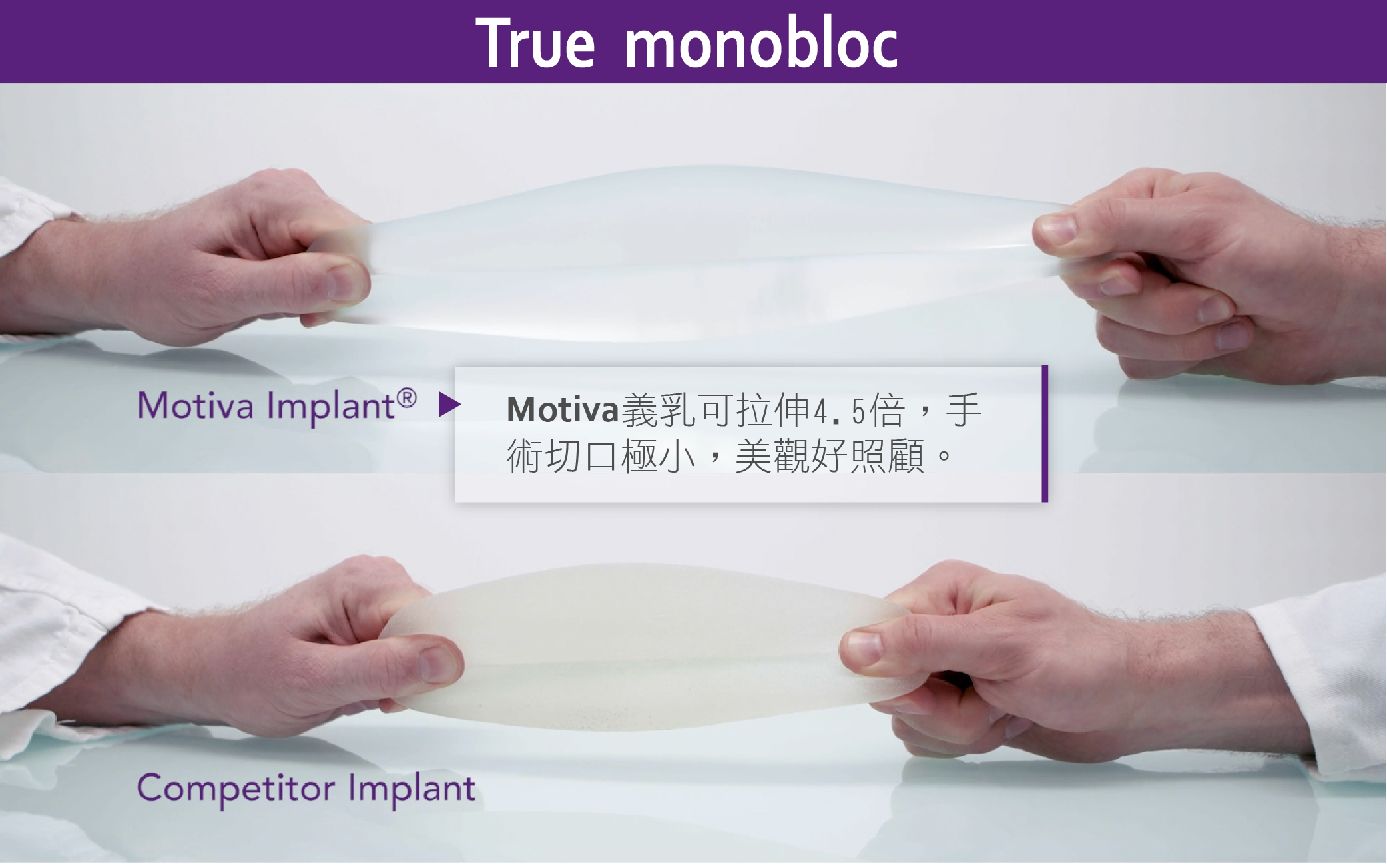 True monobloc

Motiva Implant®

Motiva義乳可拉伸4.5倍，手術切口極小，美觀好照顧。

Competitor Implant